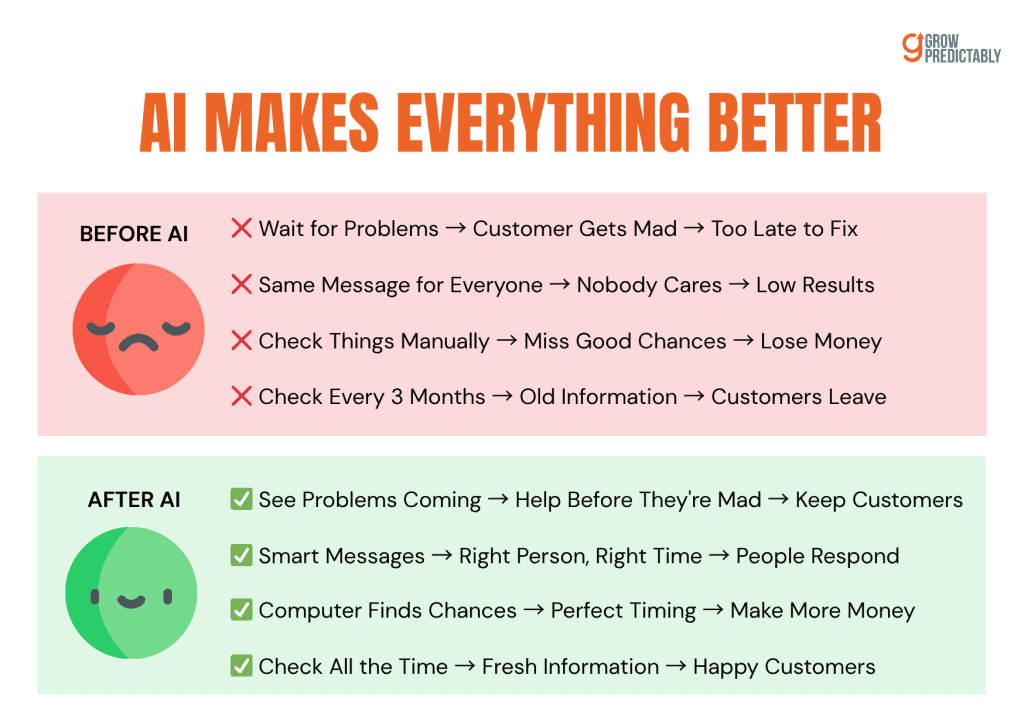 GROW PREDICTABLY

AI MAKES EVERYTHING BETTER

BEFORE AI

❌ Wait for Problems → Customer Gets Mad → Too Late to Fix

❌ Same Message for Everyone → Nobody Cares → Low Results

❌ Check Things Manually → Miss Good Chances → Lose Money

❌ Check Every 3 Months → Old Information → Customers Leave

AFTER AI

✅ See Problems Coming → Help Before They're Mad → Keep Customers

✅ Smart Messages → Right Person, Right Time → People Respond

✅ Computer Finds Chances → Perfect Timing → Make More Money

✅ Check All the Time → Fresh Information → Happy Customers